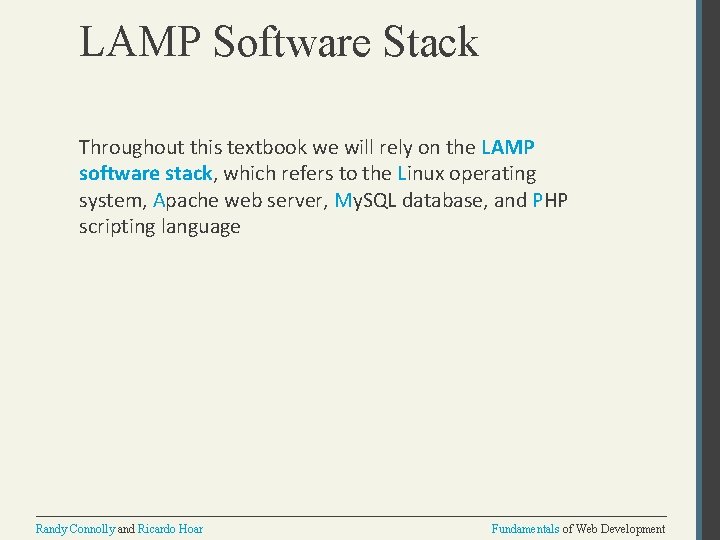 LAMP Software Stack

Throughout this textbook we will rely on the LAMP software stack, which refers to the Linux operating system, Apache web server, MySQL database, and PHP scripting language

Randy Connolly and Ricardo Hoar

Fundamentals of Web Development